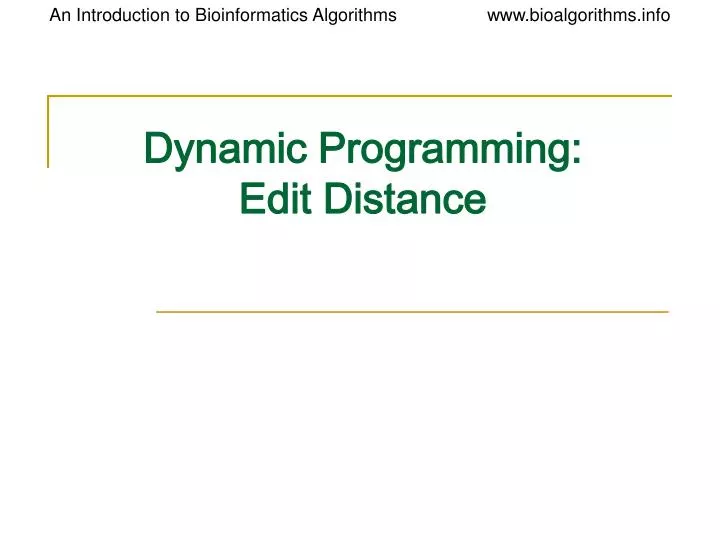 An Introduction to Bioinformatics Algorithms www.bioalgorithms.info

Dynamic Programming:
Edit Distance